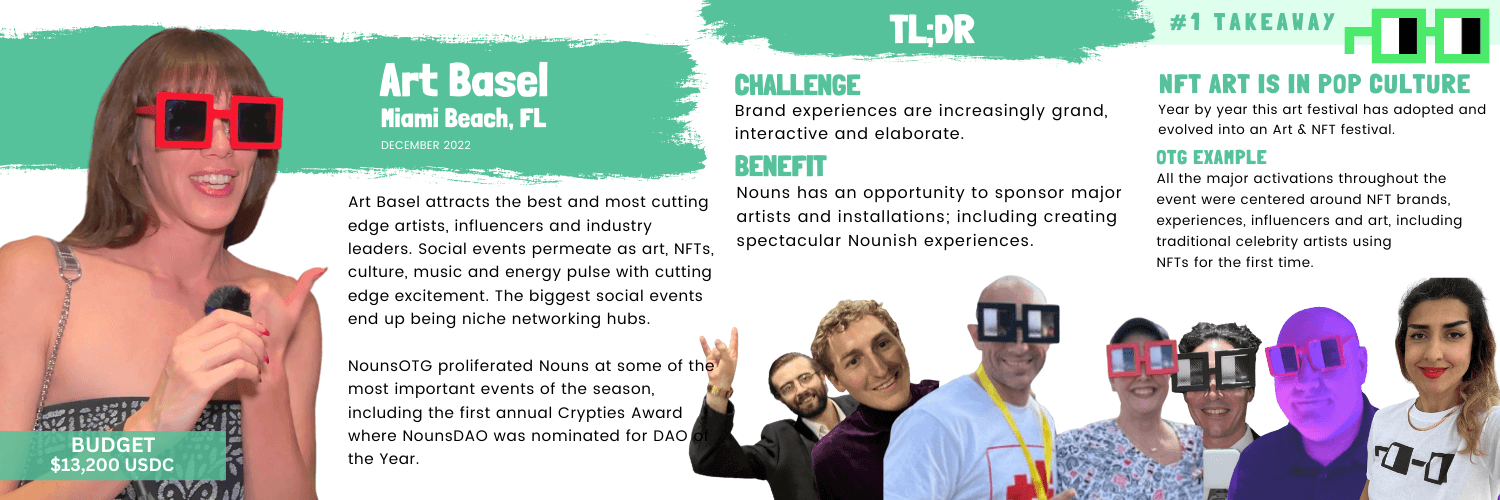 Art Basel
Miami Beach, FL
DECEMBER 2022

Art Basel attracts the best and most cutting edge artists, influencers and industry leaders. Social events permeate as art, NFTs, culture, music and energy pulse with cutting edge excitement. The biggest social events end up being niche networking hubs.

NounsOTG proliferated Nouns at some of the most important events of the season, including the first annual Crypties Award where NounsDAO was nominated for DAO of the Year.

BUDGET
$13,200 USDC

TL;DR

CHALLENGE
Brand experiences are increasingly grand, interactive and elaborate.

BENEFIT
Nouns has an opportunity to sponsor major artists and installations; including creating spectacular Nounish experiences.

#1 TAKEAWAY

NFT ART IS IN POP CULTURE
Year by year this art festival has adopted and evolved into an Art & NFT festival.

OTG EXAMPLE
All the major activations throughout the event were centered around NFT brands, experiences, influencers and art, including traditional celebrity artists using NFTs for the first time.